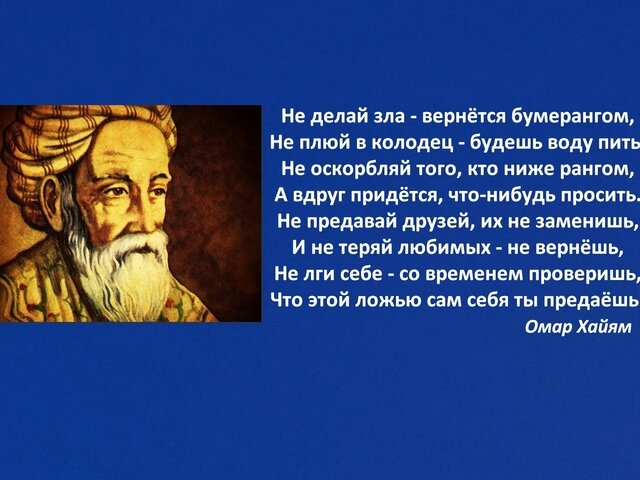 Не делай зла - вернётся бумерангом,
Не плюй в колодец - будешь воду пить
Не оскорбляй того, кто ниже рангом,
А вдруг придётся, что-нибудь просить.
Не предавай друзей, их не заменишь,
И не теряй любимых - не вернёшь,
Не лги себе - со временем проверишь,
Что этой ложью сам себя ты предаёшь

Омар Хайям